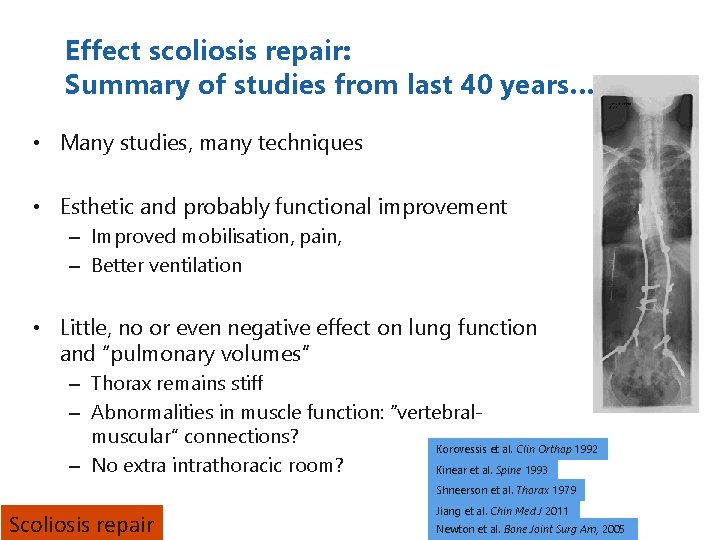 Effect scoliosis repair:
Summary of studies from last 40 years...

• Many studies, many techniques

• Esthetic and probably functional improvement
– Improved mobilisation, pain,
– Better ventilation

• Little, no or even negative effect on lung function and "pulmonary volumes"
– Thorax remains stiff
– Abnormalities in muscle function: "vertebral-muscular" connections?
– No extra intrathoracic room?

Korovessis et al. Clin Orthop 1992
Kinear et al. Spine 1993
Shneerson et al. Thorax 1979
Jiang et al. Chin Med J 2011
Newton et al. Bone Joint Surg Am, 2005

Scoliosis repair